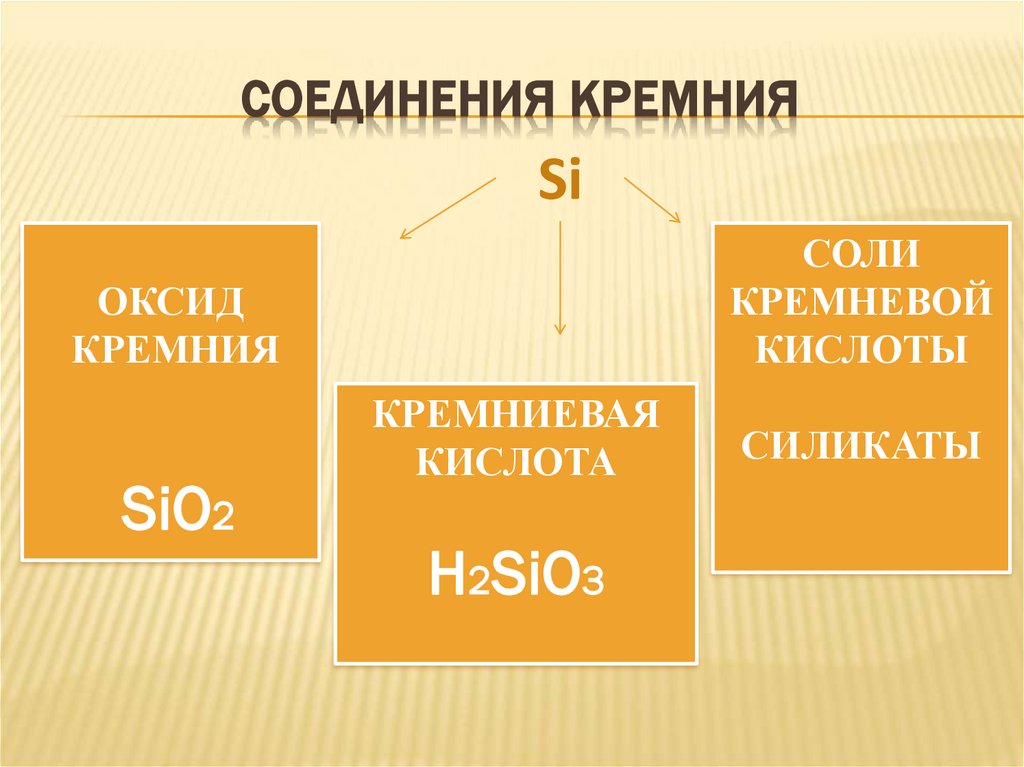 СОЕДИНЕНИЯ КРЕМНИЯ

Si

ОКСИД КРЕМНИЯ

$SiO_2$

КРЕМНИЕВАЯ КИСЛОТА

$H_2SiO_3$

СОЛИ КРЕМНЕВОЙ КИСЛОТЫ

СИЛИКАТЫ